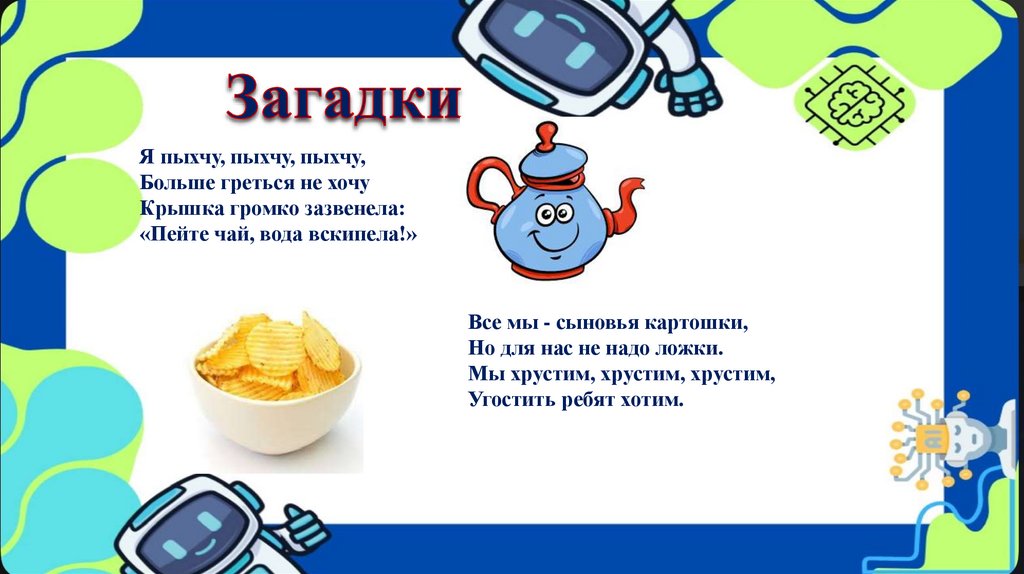 Загадки

Я пыхчу, пыхчу, пыхчу,
Больше греться не хочу
Крышка громко зазвенела:
«Пейте чай, вода вскипела!»

Все мы - сыновья картошки,
Но для нас не надо ложки.
Мы хрустим, хрустим, хрустим,
Угостить ребят хотим.